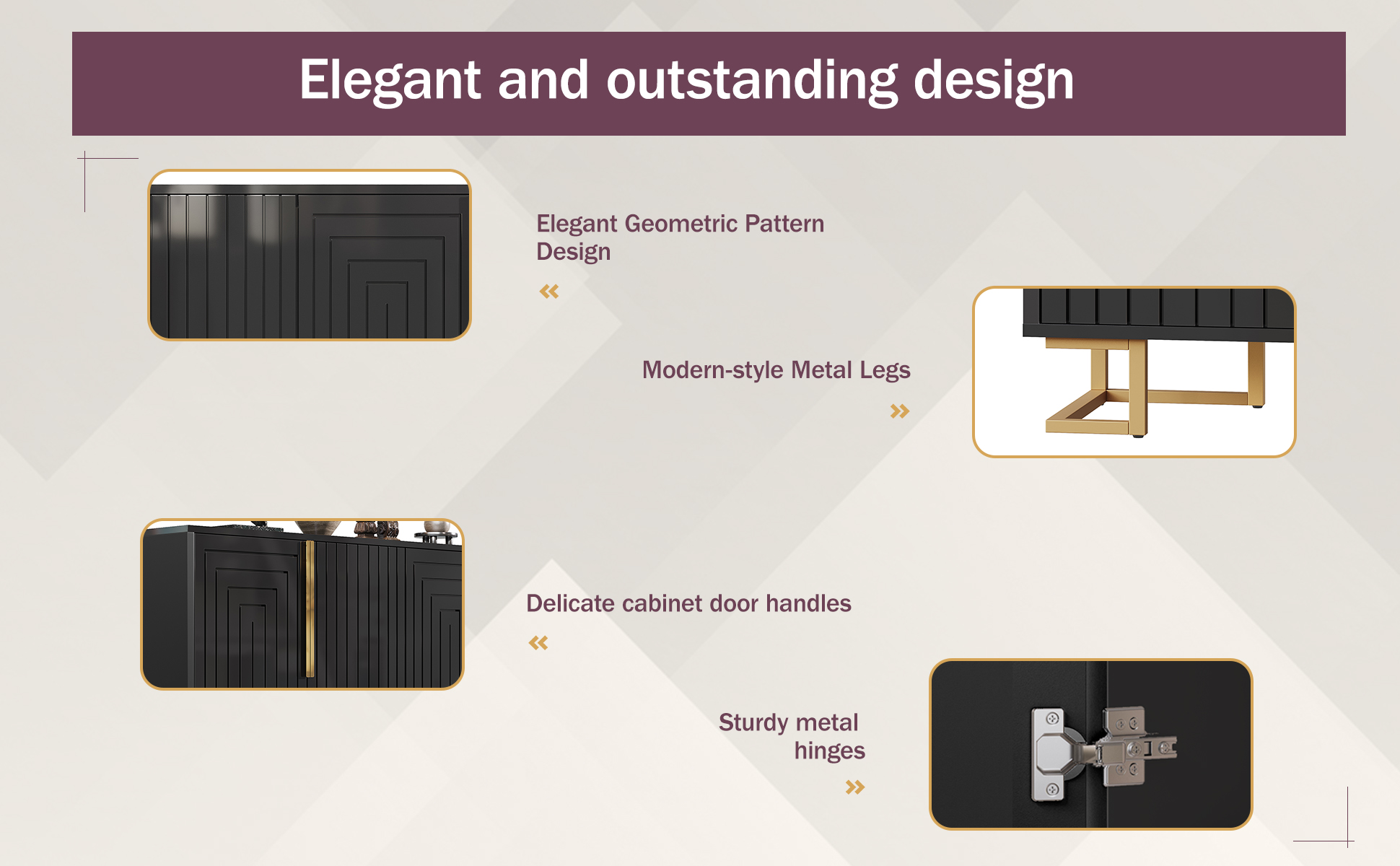 Elegant and outstanding design

Elegant Geometric Pattern Design

«

Modern-style Metal Legs

»

Delicate cabinet door handles

«

Sturdy metal hinges

»